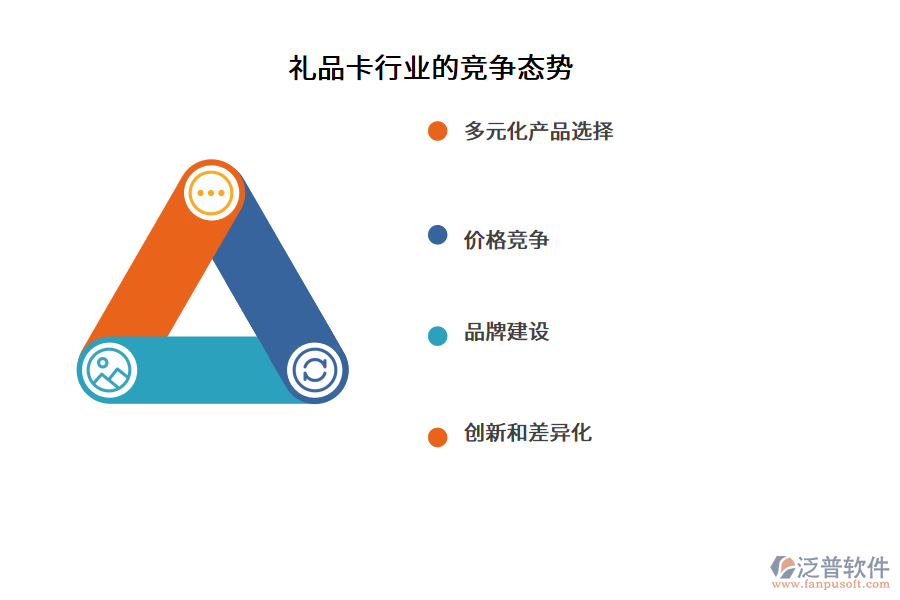 礼品卡行业的竞争态势

多元化产品选择

价格竞争

品牌建设

创新和差异化

泛普软件
www.fanpusoft.com